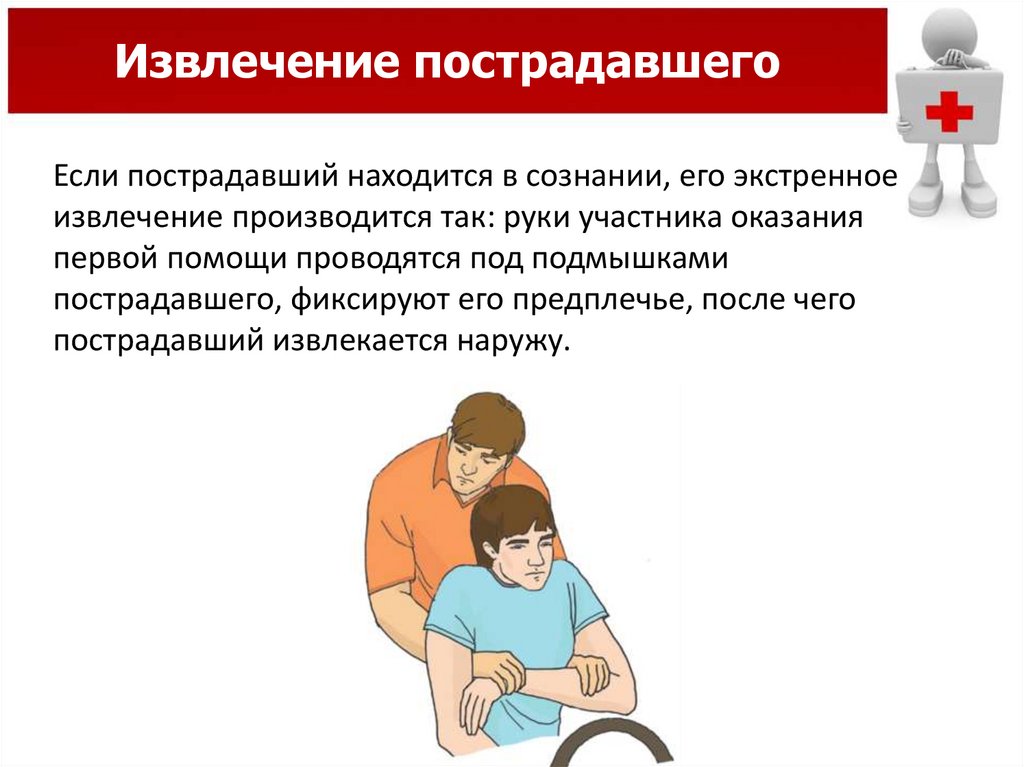 Извлечение пострадавшего

Если пострадавший находится в сознании, его экстренное извлечение производится так: руки участника оказания первой помощи проводятся под подмышками пострадавшего, фиксируют его предплечье, после чего пострадавший извлекается наружу.